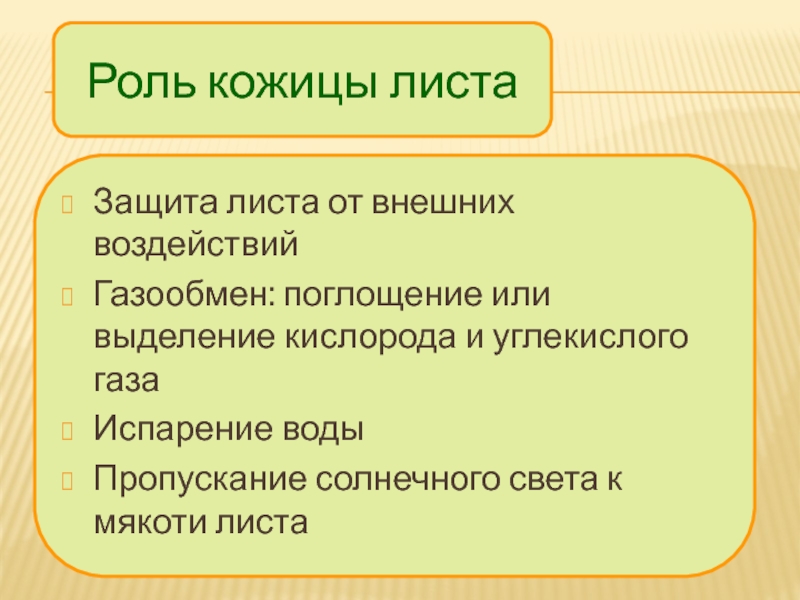 Роль кожицы листа

Защита листа от внешних воздействий

Газообмен: поглощение или выделение кислорода и углекислого газа

Испарение воды

Пропускание солнечного света к мякоти листа